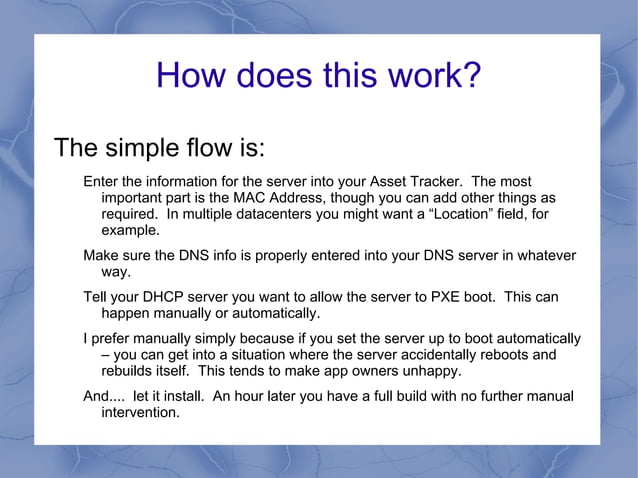 How does this work?

The simple flow is:

Enter the information for the server into your Asset Tracker.  The most important part is the MAC Address, though you can add other things as required.  In multiple datacenters you might want a “Location” field, for example.

Make sure the DNS info is properly entered into your DNS server in whatever way.

Tell your DHCP server you want to allow the server to PXE boot.  This can happen manually or automatically.

I prefer manually simply because if you set the server up to boot automatically – you can get into a situation where the server accidentally reboots and rebuilds itself.  This tends to make app owners unhappy.

And.... let it install.  An hour later you have a full build with no further manual intervention.